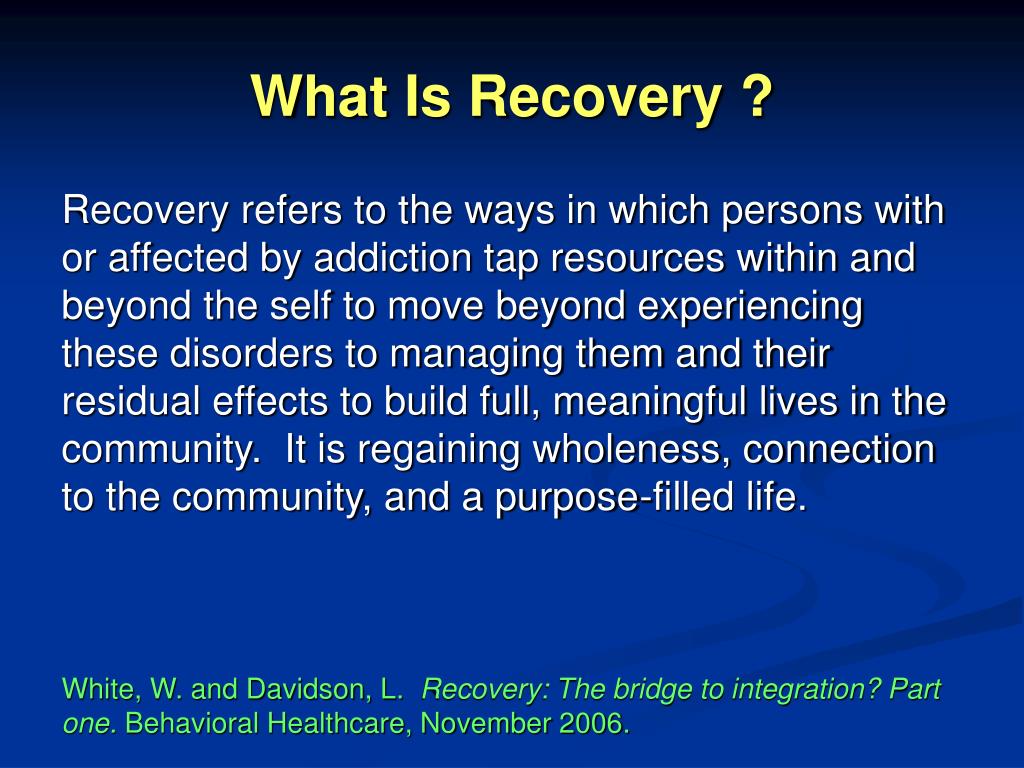 What Is Recovery ?

Recovery refers to the ways in which persons with or affected by addiction tap resources within and beyond the self to move beyond experiencing these disorders to managing them and their residual effects to build full, meaningful lives in the community. It is regaining wholeness, connection to the community, and a purpose-filled life.

White, W. and Davidson, L. Recovery: The bridge to integration? Part one. Behavioral Healthcare, November 2006.